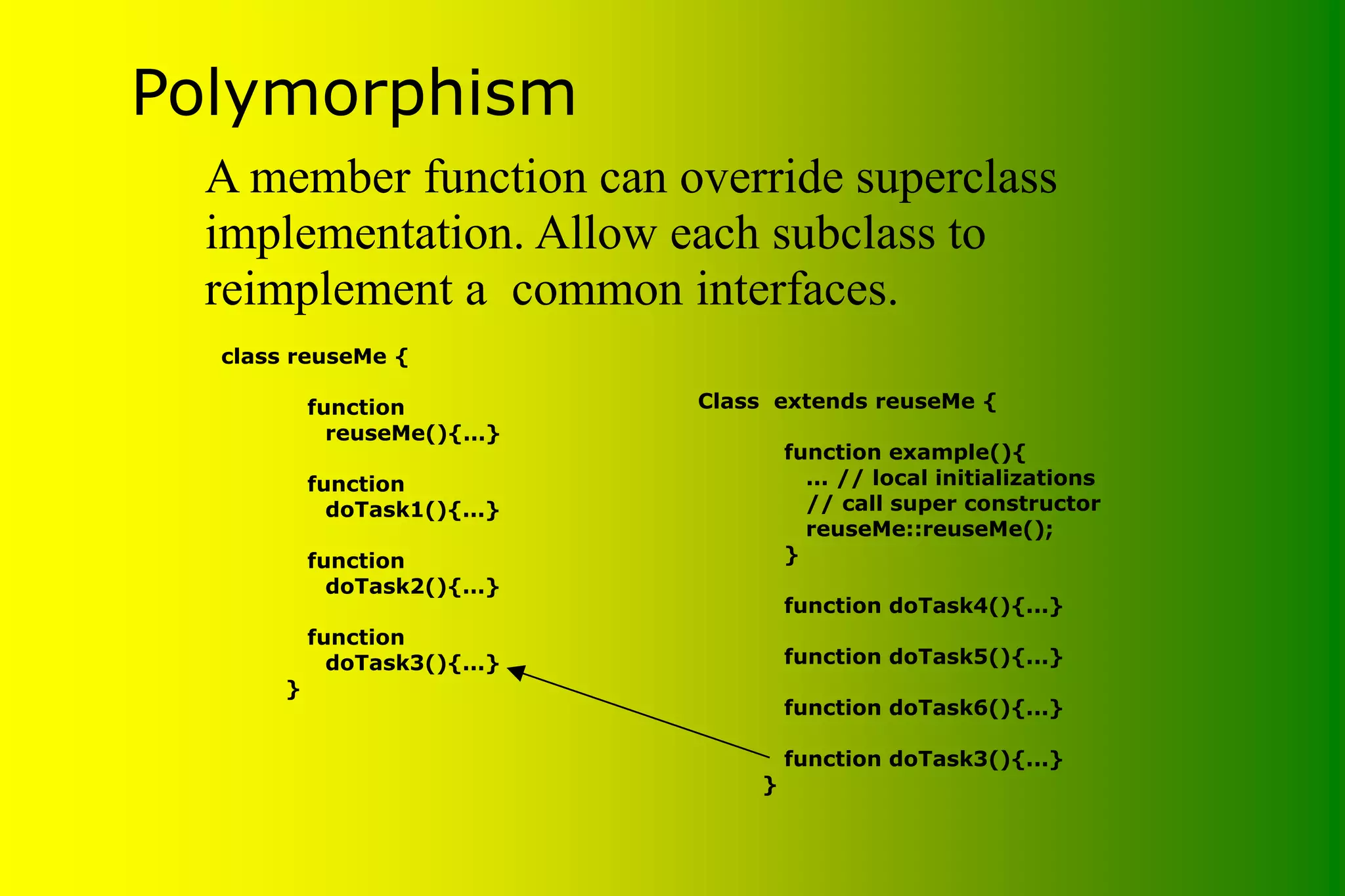 Polymorphism

A member function can override superclass implementation. Allow each subclass to reimplement a  common interfaces.

class reuseMe {

function reuseMe(){...}

function doTask1(){...}

function doTask2(){...}

function doTask3(){...}
}

Class  extends reuseMe {

function example(){
... // local initializations
// call super constructor
reuseMe::reuseMe();
}

function doTask4(){...}

function doTask5(){...}

function doTask6(){...}

function doTask3(){...}
}